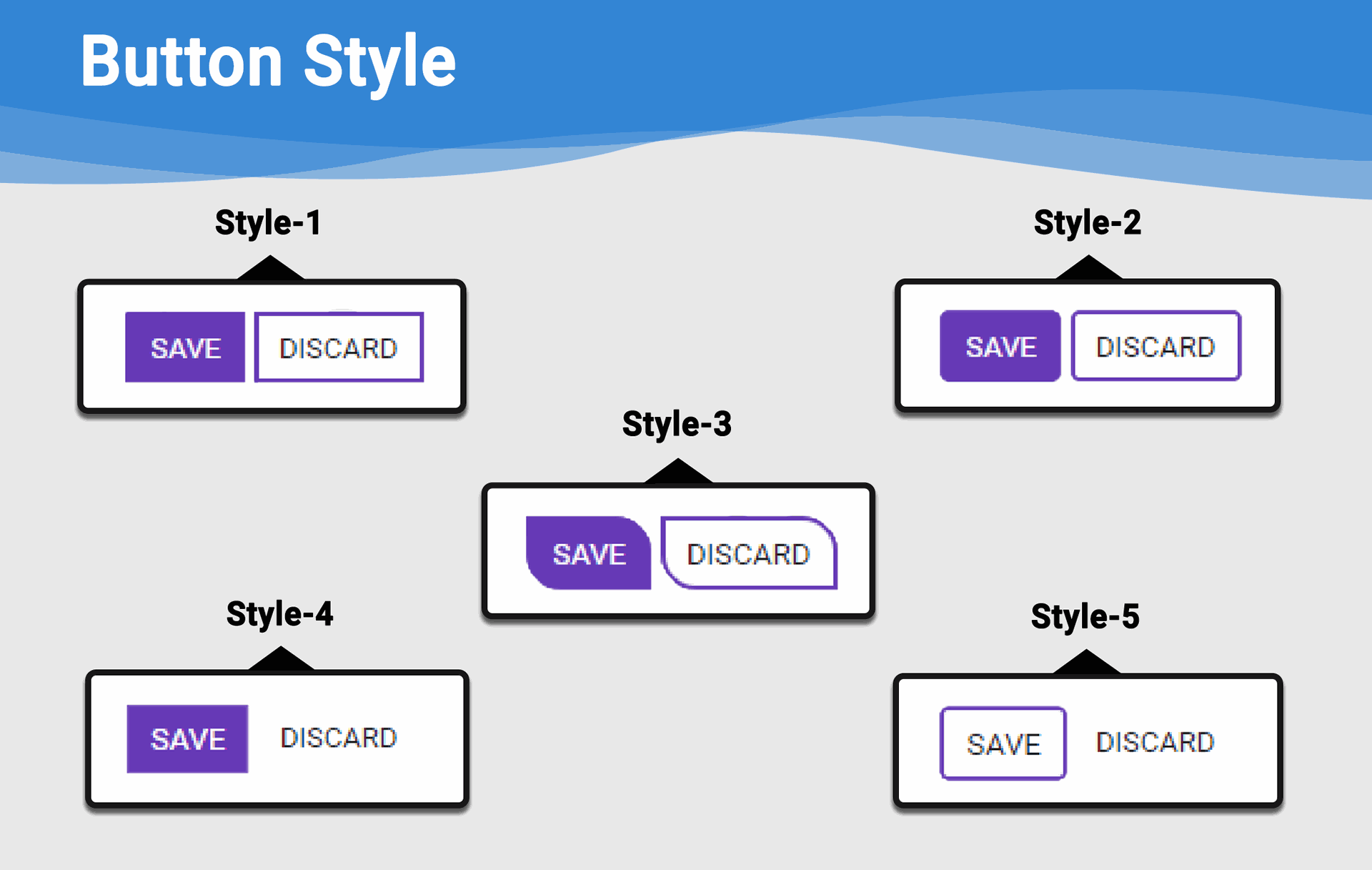 Button Style

Style-1

SAVE DISCARD

Style-2

SAVE DISCARD

Style-3

SAVE DISCARD

Style-4

SAVE DISCARD

Style-5

SAVE DISCARD